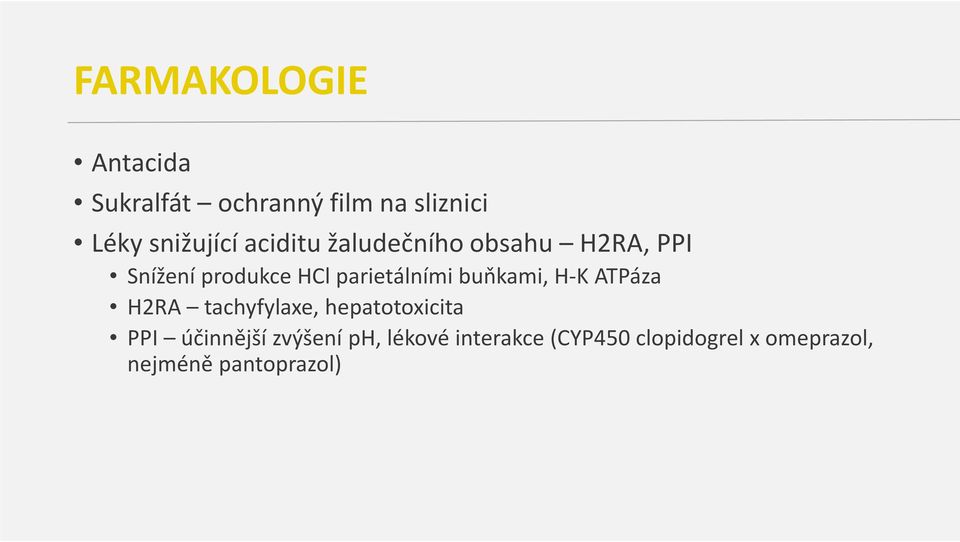 FARMAKOLOGIE

• Antacida
• Sukralfát – ochranný film na sliznici
• Léky snižující aciditu žaludečního obsahu – H2RA, PPI
  • Snížení produkce HCl parietálními buňkami, H-K ATPáza
  • H2RA – tachyfylaxe, hepatotoxicita
  • PPI – účinnější zvýšení pH, lékové interakce (CYP450 clopidogrel x omeprazol, nejméně pantoprazol)